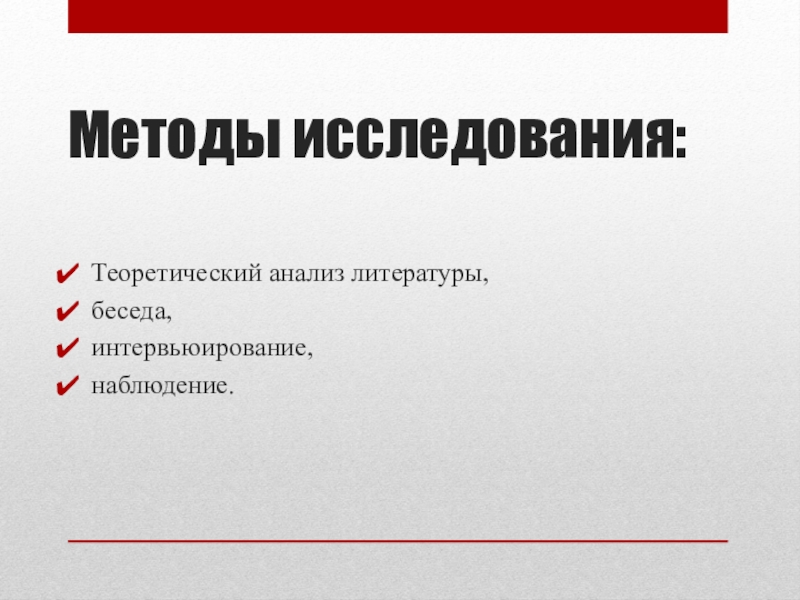 Методы исследования:

✔ Теоретический анализ литературы,
✔ беседа,
✔ интервьюирование,
✔ наблюдение.